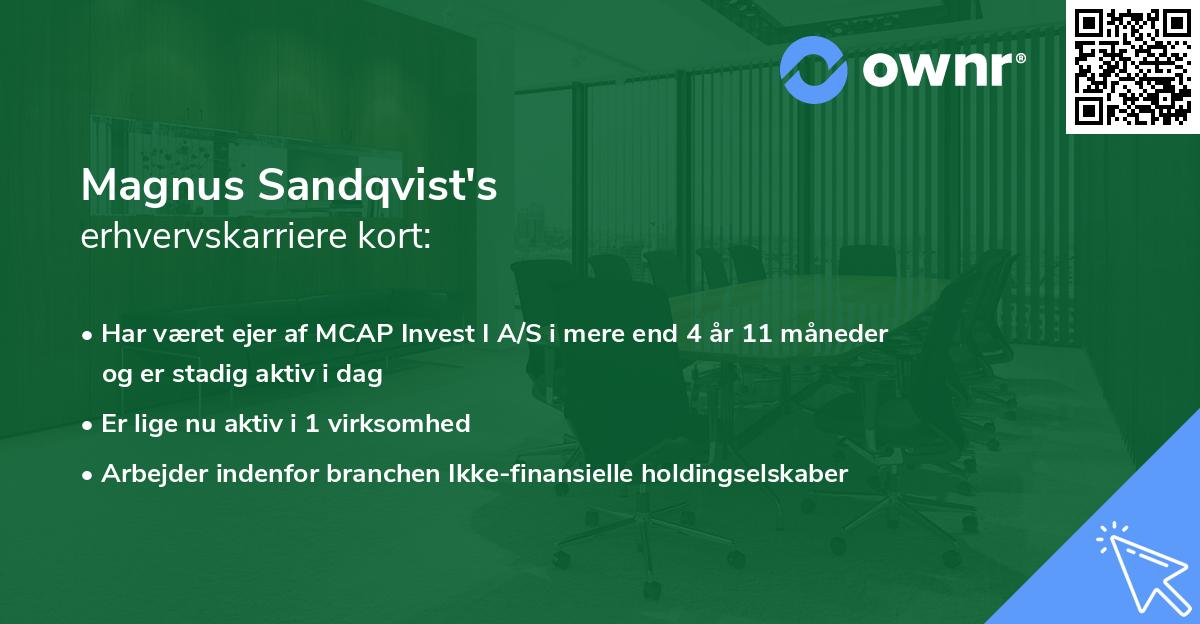 ownr®

Magnus Sandqvist's
erhvervskarriere kort:

• Har været ejer af MCAP Invest I A/S i mere end 4 år 11 måneder og er stadig aktiv i dag

• Er lige nu aktiv i 1 virksomhed

• Arbejder indenfor branchen Ikke-finansielle holdingselskaber